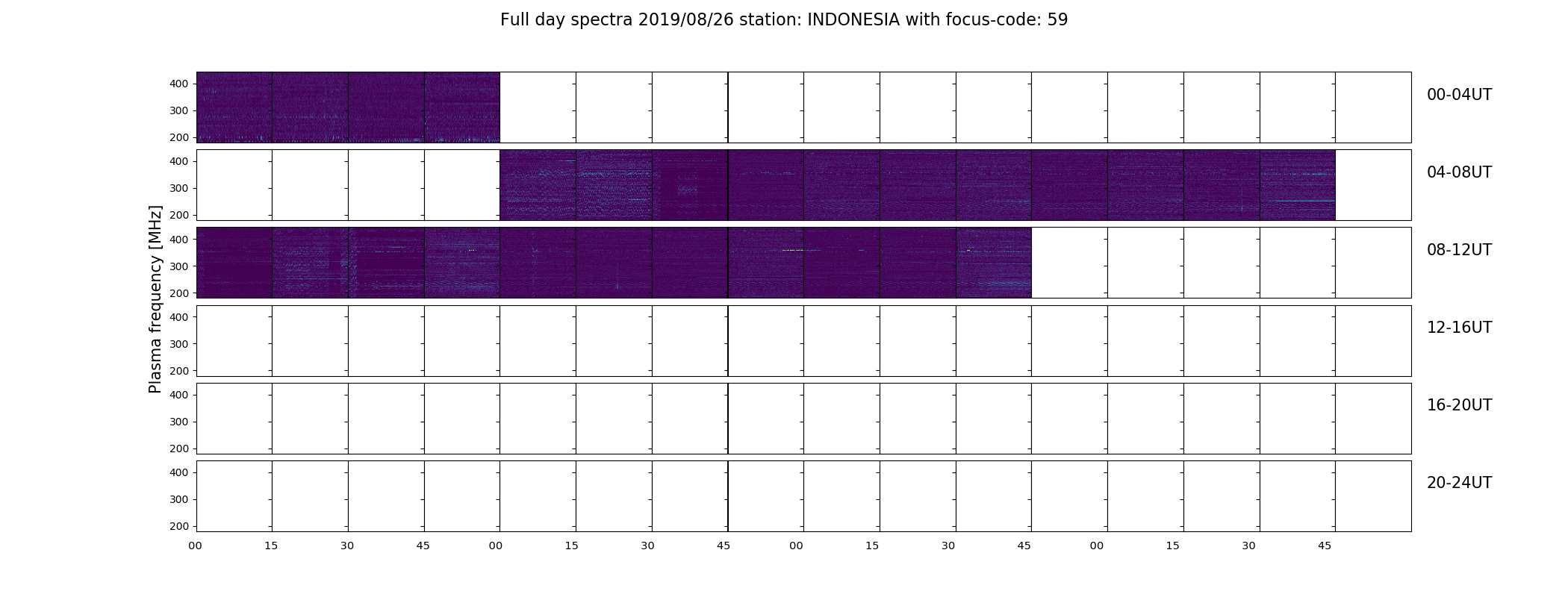 Full day spectra 2019/08/26 station: INDONESIA with focus-code: 59

Plasma frequency [MHz]

400
300
200
00-04UT

400
300
200
04-08UT

400
300
200
08-12UT

400
300
200
12-16UT

400
300
200
16-20UT

400
300
200
20-24UT

00 15 30 45 00 15 30 45 00 15 30 45 00 15 30 45